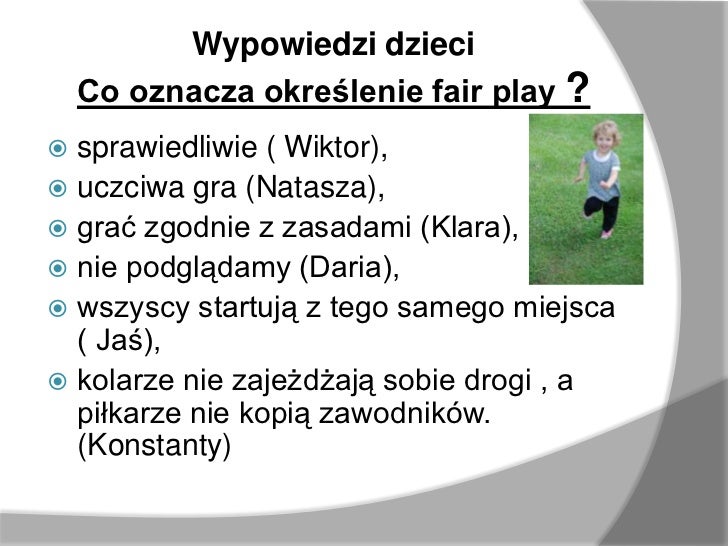 Wypowiedzi dzieci
Co oznacza określenie fair play ?

sprawiedliwie ( Wiktor),
uczciwa gra (Natasza),
grać zgodnie z zasadami (Klara),
nie podglądamy (Daria),
wszyscy startują z tego samego miejsca ( Jaś),
kolarze nie zajeżdżają sobie drogi , a piłkarze nie kopią zawodników. (Konstanty)